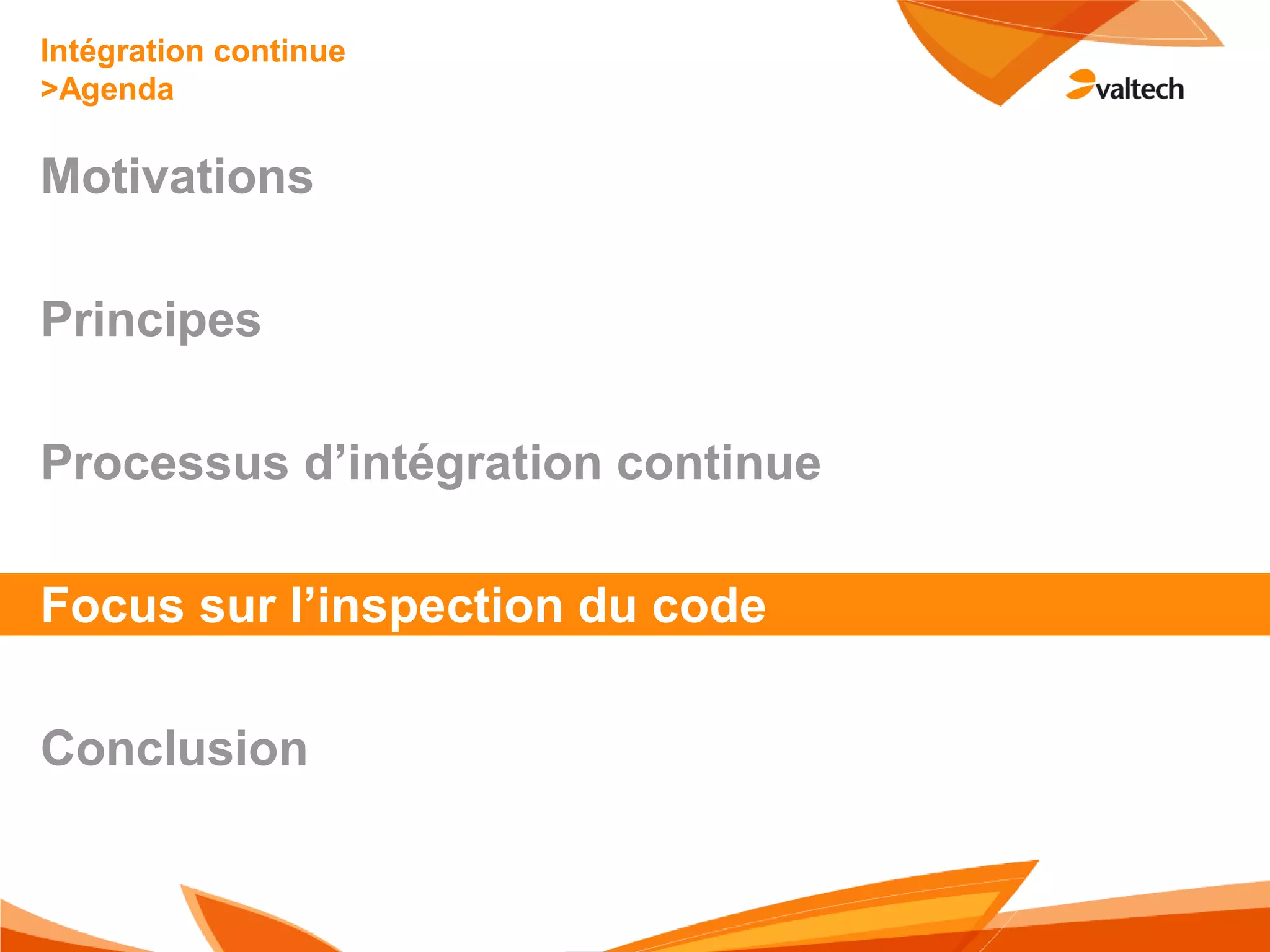 Intégration continue
>Agenda

valtech

Motivations

Principes

Processus d’intégration continue

Focus sur l’inspection du code

Conclusion